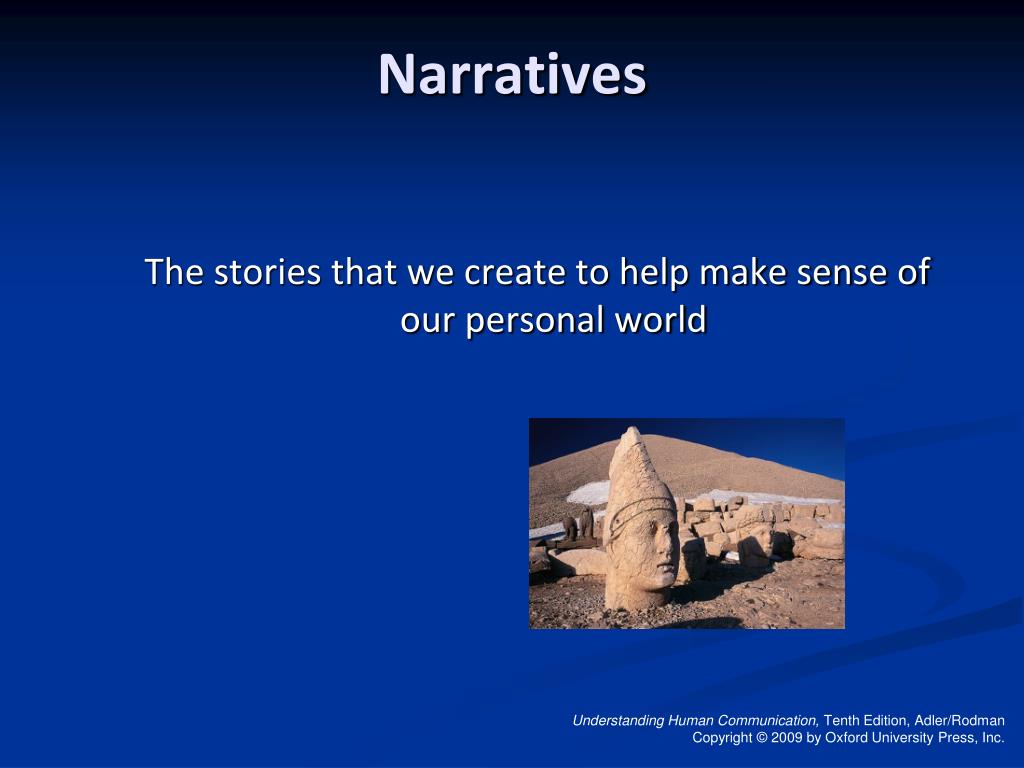 Narratives

The stories that we create to help make sense of our personal world

Understanding Human Communication, Tenth Edition, Adler/Rodman
Copyright © 2009 by Oxford University Press, Inc.